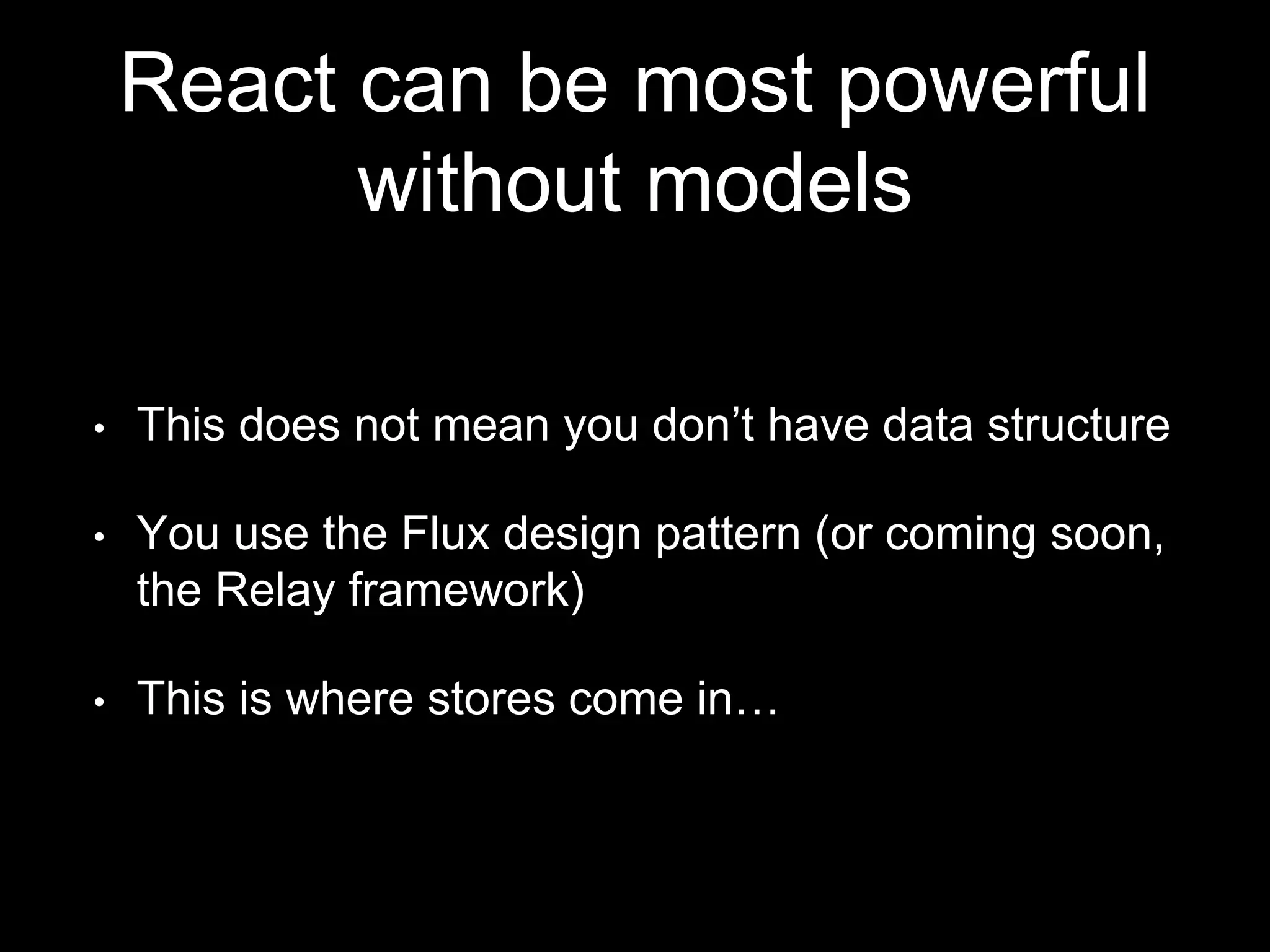 React can be most powerful without models

• This does not mean you don’t have data structure

• You use the Flux design pattern (or coming soon, the Relay framework)

• This is where stores come in…